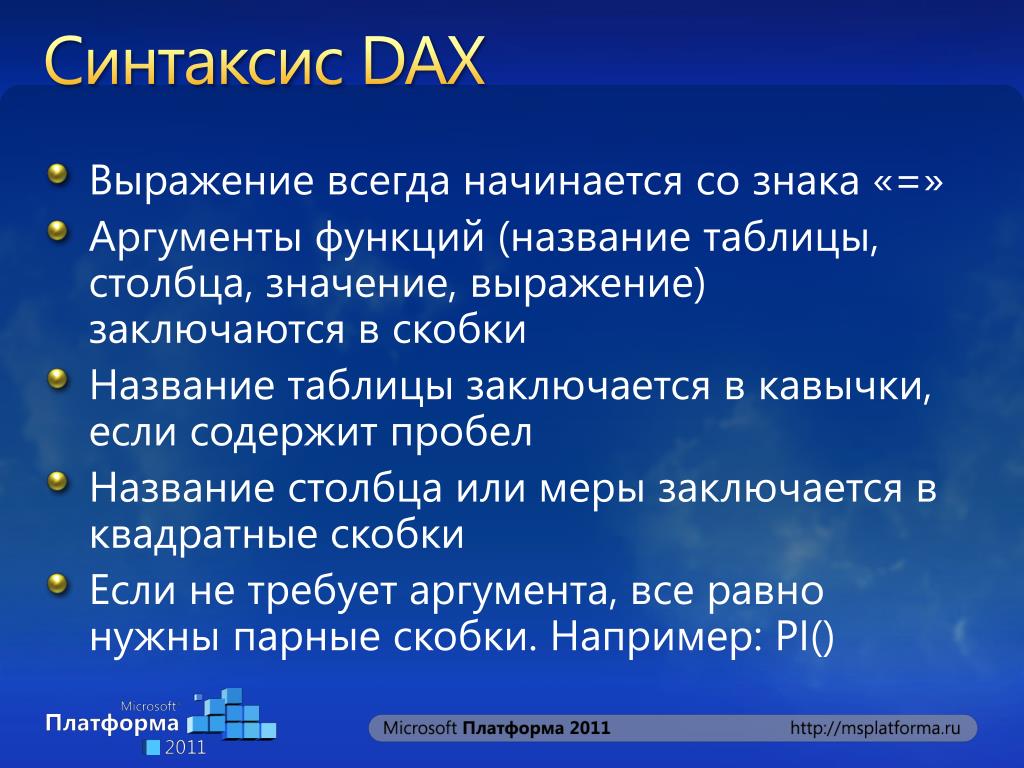 Синтаксис DAX

Выражение всегда начинается со знака «=»

Аргументы функций (название таблицы, столбца, значение, выражение) заключаются в скобки

Название таблицы заключается в кавычки, если содержит пробел

Название столбца или меры заключается в квадратные скобки

Если не требует аргумента, все равно нужны парные скобки. Например: PI()

Microsoft Платформа 2011

Microsoft Платформа 2011

http://msplatforma.ru